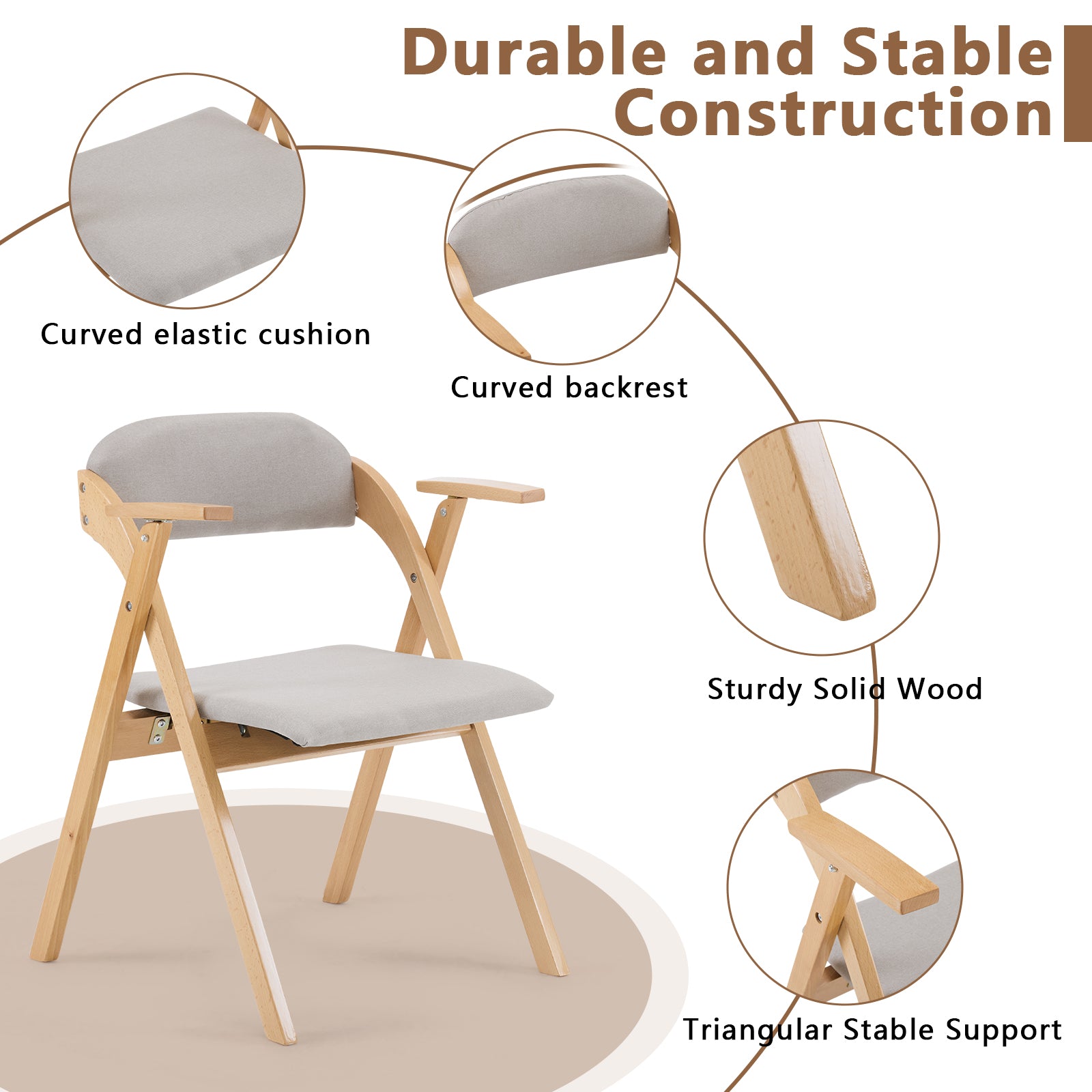 Durable and Stable Construction

Curved elastic cushion

Curved backrest

Sturdy Solid Wood

Triangular Stable Support